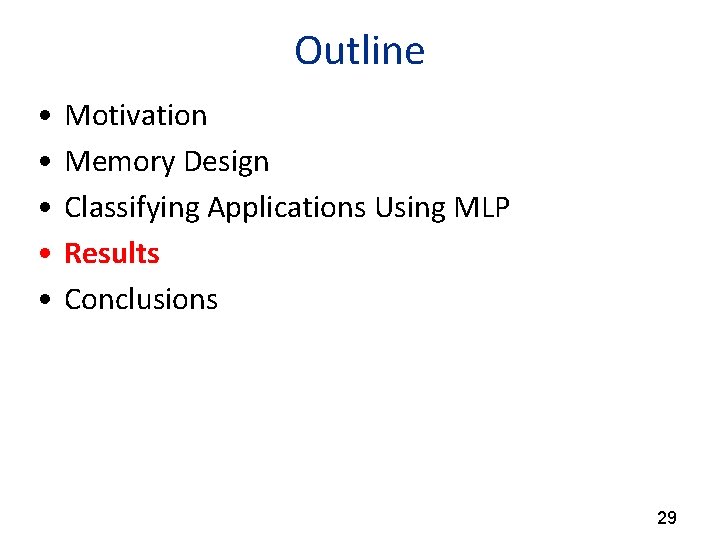 Outline

• Motivation
• Memory Design
• Classifying Applications Using MLP
• Results
• Conclusions

29